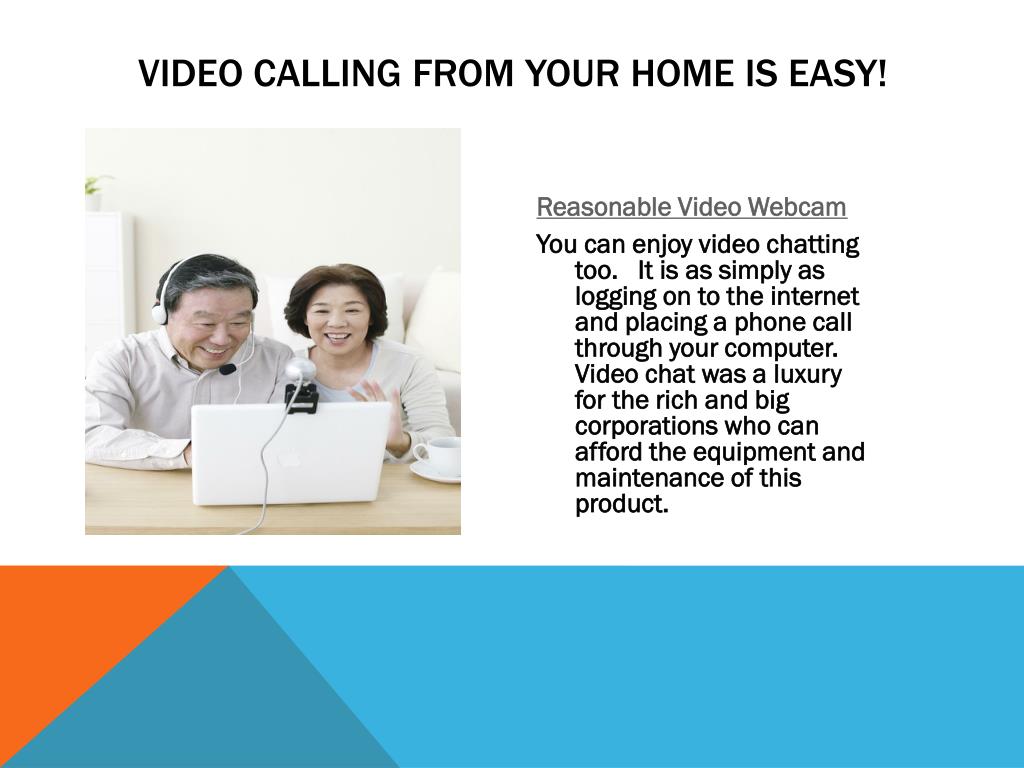 VIDEO CALLING FROM YOUR HOME IS EASY!

Reasonable Video Webcam

You can enjoy video chatting too. It is as simply as logging on to the internet and placing a phone call through your computer. Video chat was a luxury for the rich and big corporations who can afford the equipment and maintenance of this product.